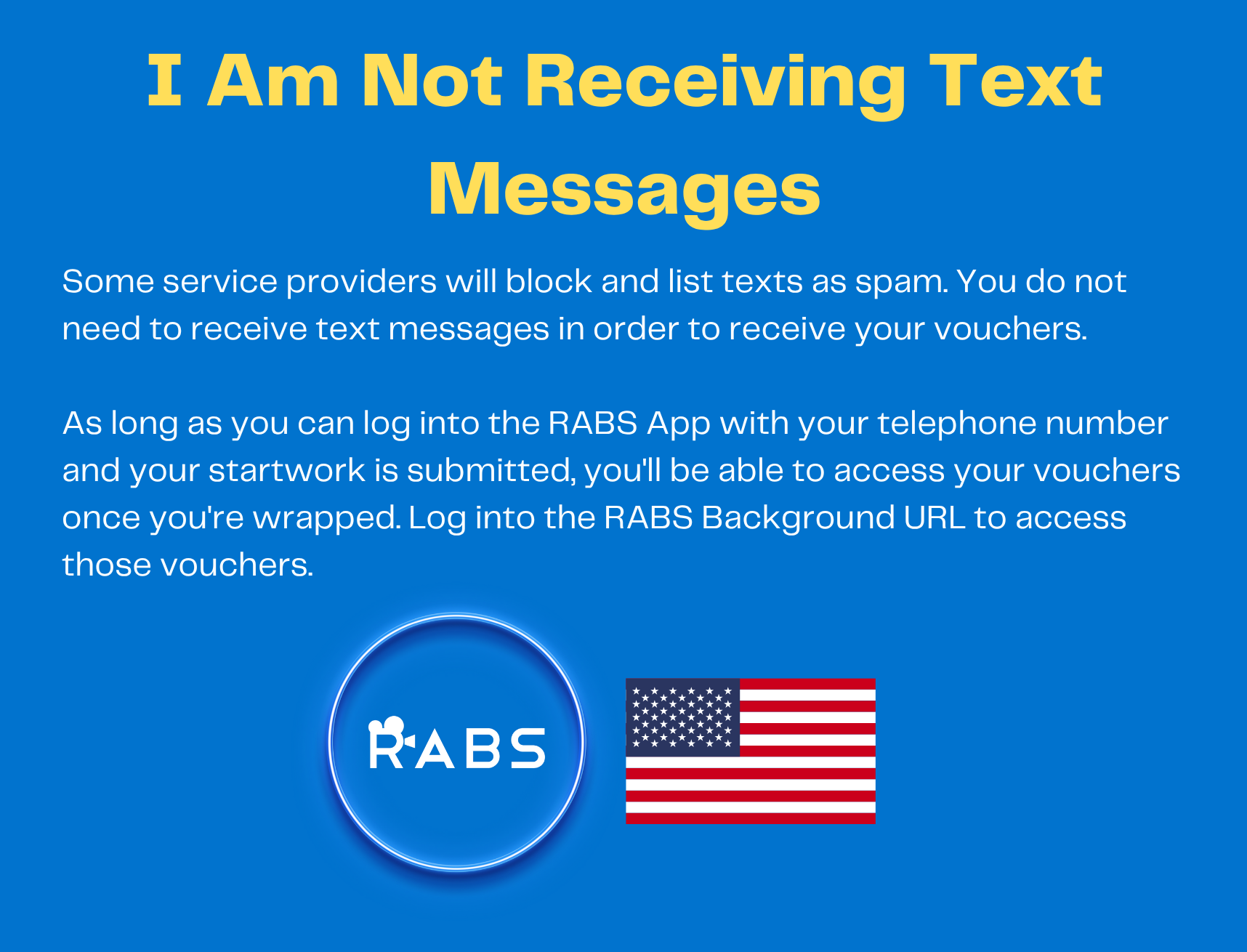 I Am Not Receiving Text Messages

Some service providers will block and list texts as spam. You do not need to receive text messages in order to receive your vouchers.

As long as you can log into the RABS App with your telephone number and your startwork is submitted, you'll be able to access your vouchers once you're wrapped. Log into the RABS Background URL to access those vouchers.

RABS